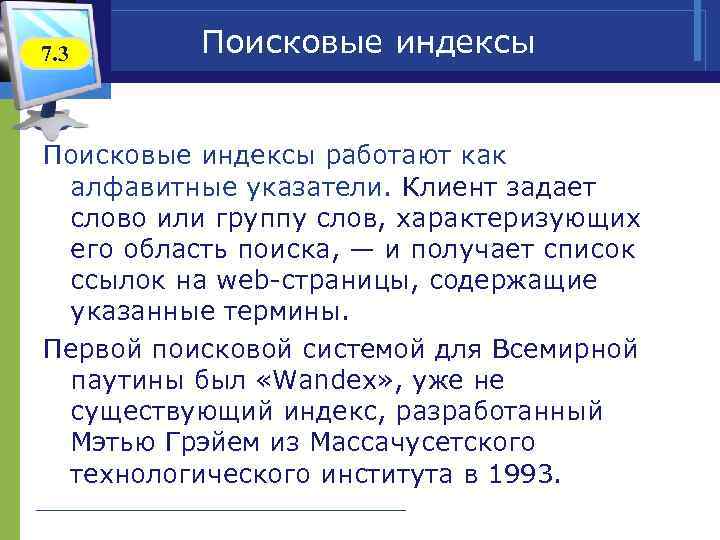 7.3

Поисковые индексы

Поисковые индексы работают как алфавитные указатели. Клиент задает слово или группу слов, характеризующих его область поиска, — и получает список ссылок на web-страницы, содержащие указанные термины.

Первой поисковой системой для Всемирной паутины был «Wandex», уже не существующий индекс, разработанный Мэтью Грэйем из Массачусетского технологического института в 1993.